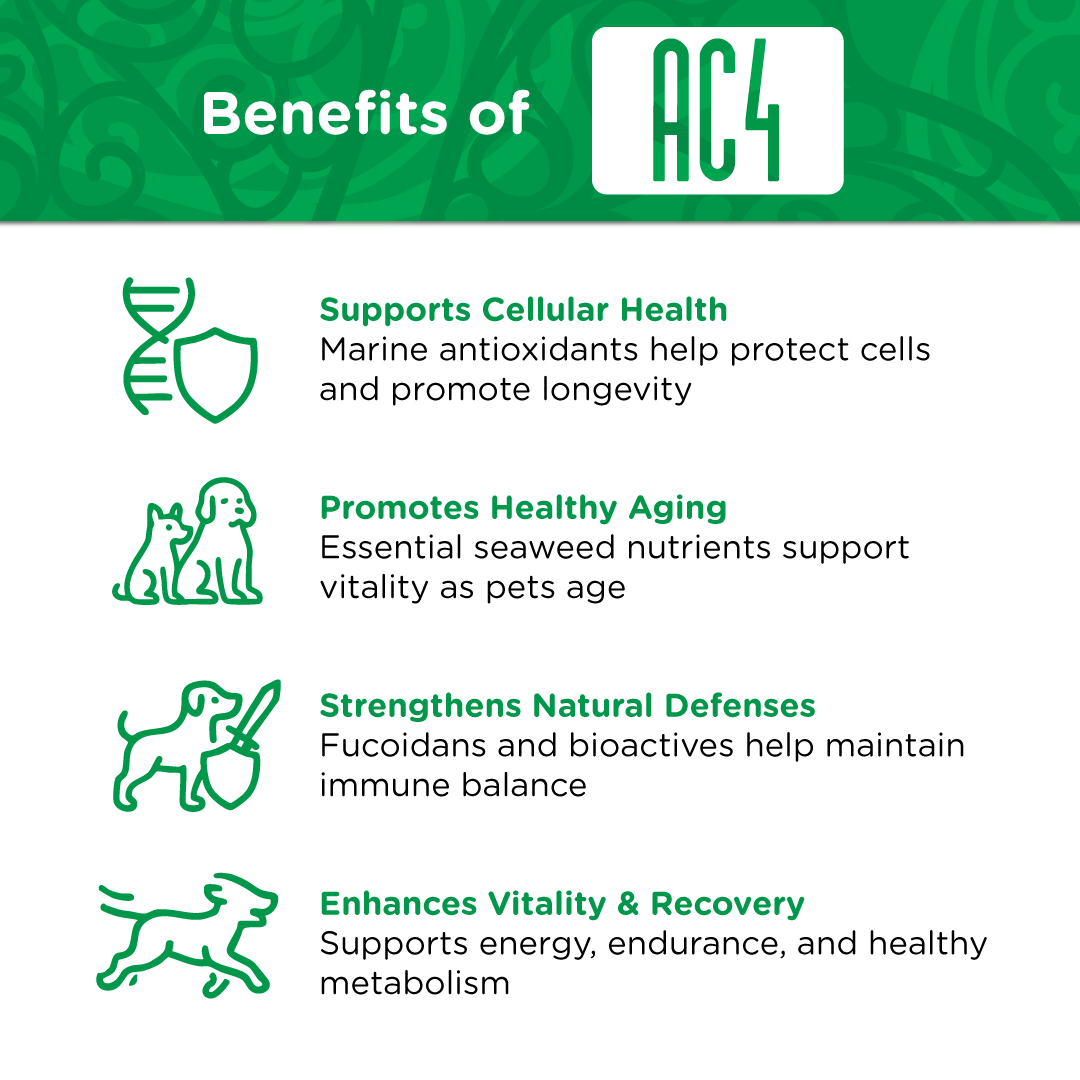 Benefits of AC4

Supports Cellular Health
Marine antioxidants help protect cells and promote longevity

Promotes Healthy Aging
Essential seaweed nutrients support vitality as pets age

Strengthens Natural Defenses
Fucoidans and bioactives help maintain immune balance

Enhances Vitality & Recovery
Supports energy, endurance, and healthy metabolism